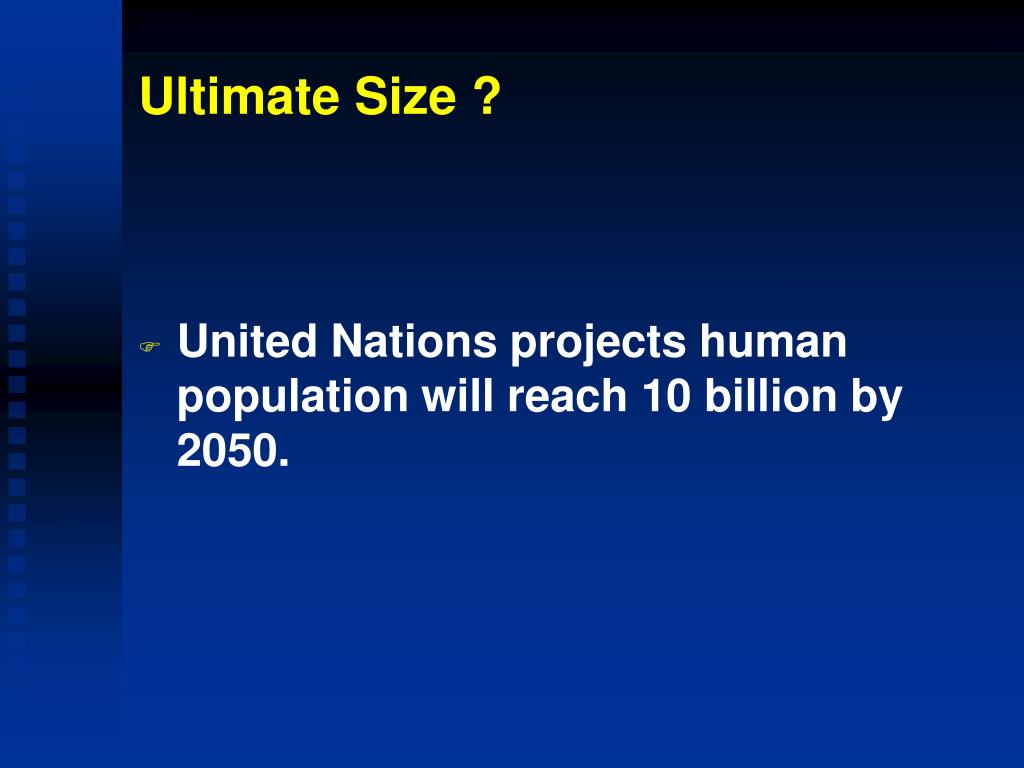 Ultimate Size ?

United Nations projects human population will reach 10 billion by 2050.